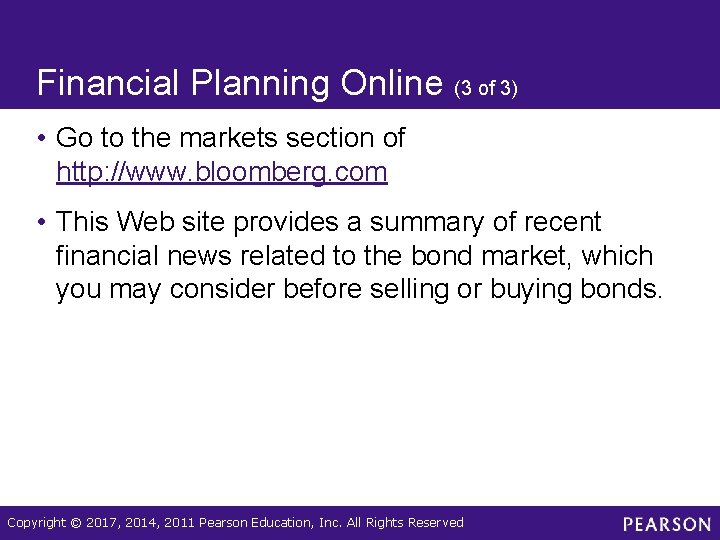 Financial Planning Online (3 of 3)

• Go to the markets section of http://www.bloomberg.com

• This Web site provides a summary of recent financial news related to the bond market, which you may consider before selling or buying bonds.

Copyright © 2017, 2014, 2011 Pearson Education, Inc. All Rights Reserved

PEARSON